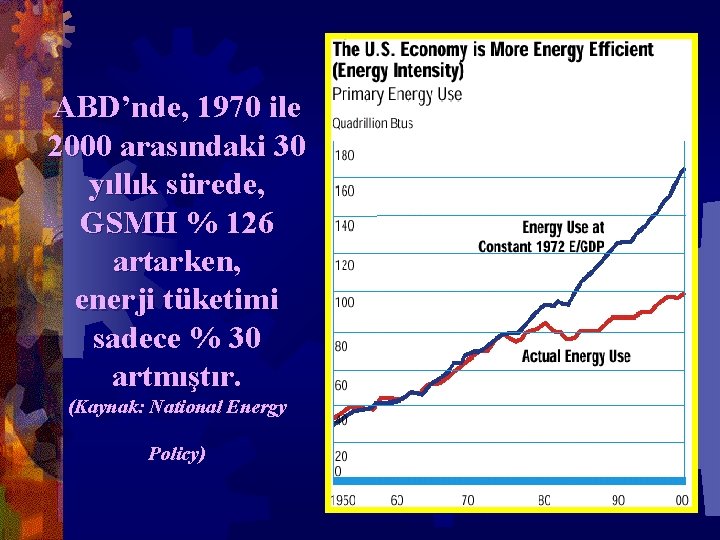 ABD’nde, 1970 ile 2000 arasındaki 30 yıllık sürede, GSMH % 126 artarken, enerji tüketimi sadece % 30 artmıştır.

(Kaynak: National Energy Policy)

The U.S. Economy is More Energy Efficient (Energy Intensity)
Primary Energy Use
Quadrillion Btus

180
160
140
120
100
80
60
40
20
0

Energy Use at Constant 1972 E/GDP

Actual Energy Use

1950 60 70 80 90 00